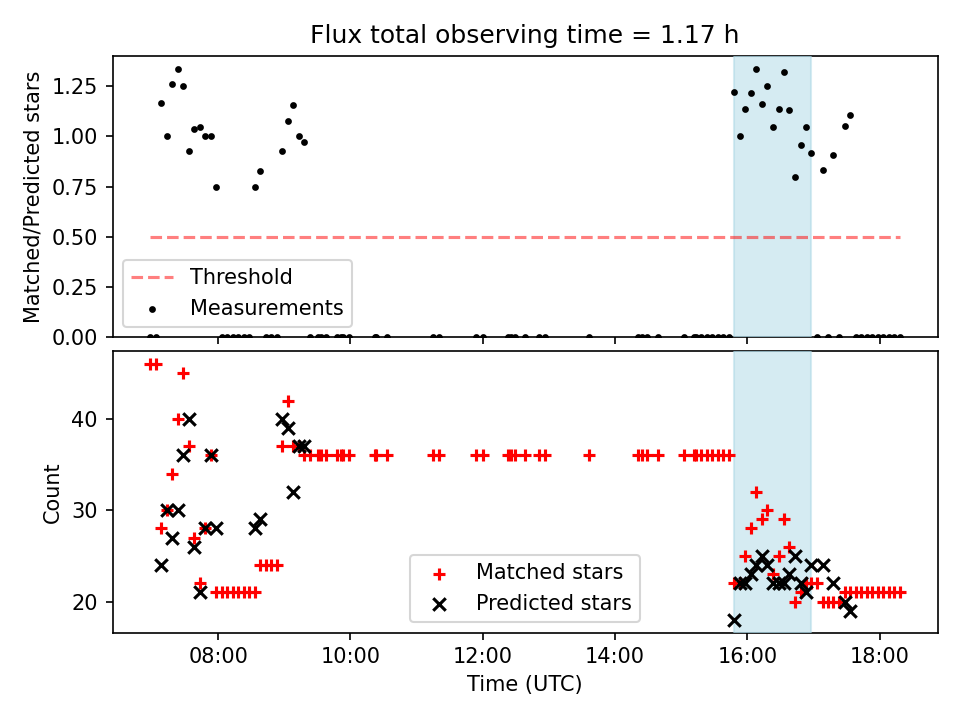 Flux total observing time = 1.17 h

Matched/Predicted stars

1.25
1.00
0.75
0.50
0.25
0.00

Threshold
Measurements

Count

40
30
20

Matched stars
Predicted stars

08:00
10:00
12:00
14:00
16:00
18:00

Time (UTC)